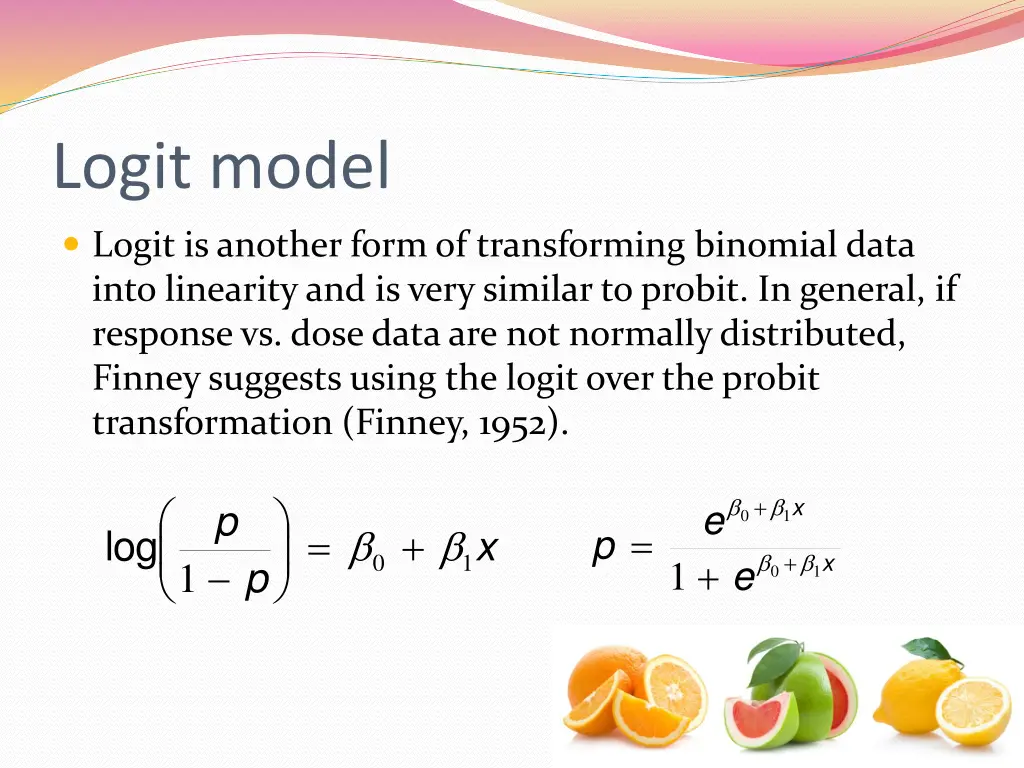 Logit model

Logit is another form of transforming binomial data into linearity and is very similar to probit. In general, if response vs. dose data are not normally distributed, Finney suggests using the logit over the probit transformation (Finney, 1952).

$\log\left(\frac{p}{1-p}\right) = \beta_0 + \beta_1 x$ $p = \frac{e^{\beta_0 + \beta_1 x}}{1 + e^{\beta_0 + \beta_1 x}}$